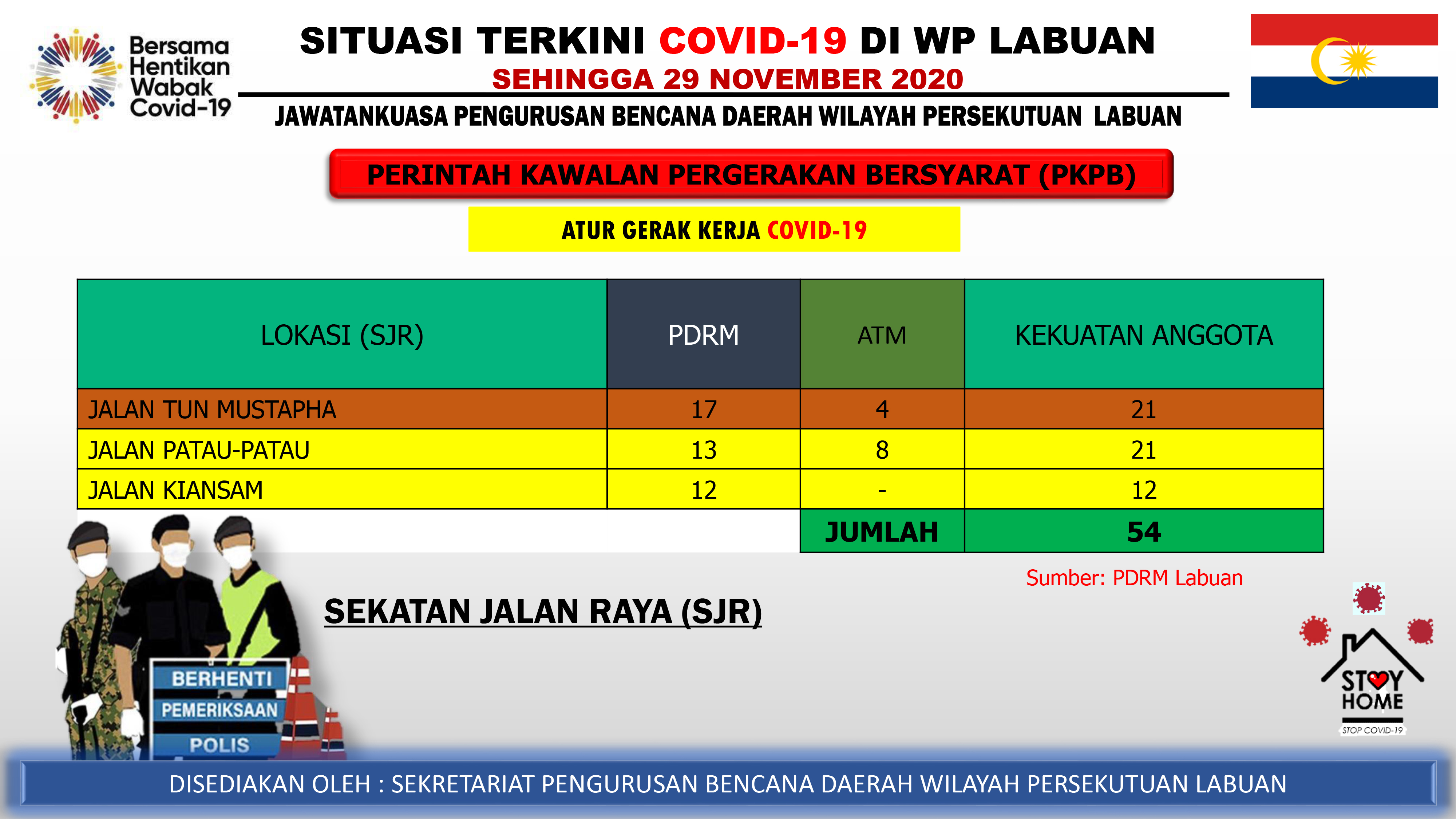 Bersama Hentikan Wabak Covid-19

SITUASI TERKINI COVID-19 DI WP LABUAN
SEHINGGA 29 NOVEMBER 2020
JAWATANKUASA PENGURUSAN BENCANA DAERAH WILAYAH PERSEKUTUAN LABUAN

PERINTAH KAWALAN PERGERAKAN BERSYARAT (PKPB)

ATUR GERAK KERJA COVID-19

| LOKASI (SJR) | PDRM | ATM | KEKUATAN ANGGOTA |
|---|---|---|---|
| JALAN TUN MUSTAPHA | 17 | 4 | 21 |
| JALAN PATAU-PATAU | 13 | 8 | 21 |
| JALAN KIANSAM | 12 | - | 12 |
| | | JUMLAH | 54 |

Sumber: PDRM Labuan

SEKATAN JALAN RAYA (SJR)

BERHENTI
PEMERIKSAAN
POLIS

STAY HOME
STOP COVID-19

DISEDIAKAN OLEH : SEKRETARIAT PENGURUSAN BENCANA DAERAH WILAYAH PERSEKUTUAN LABUAN